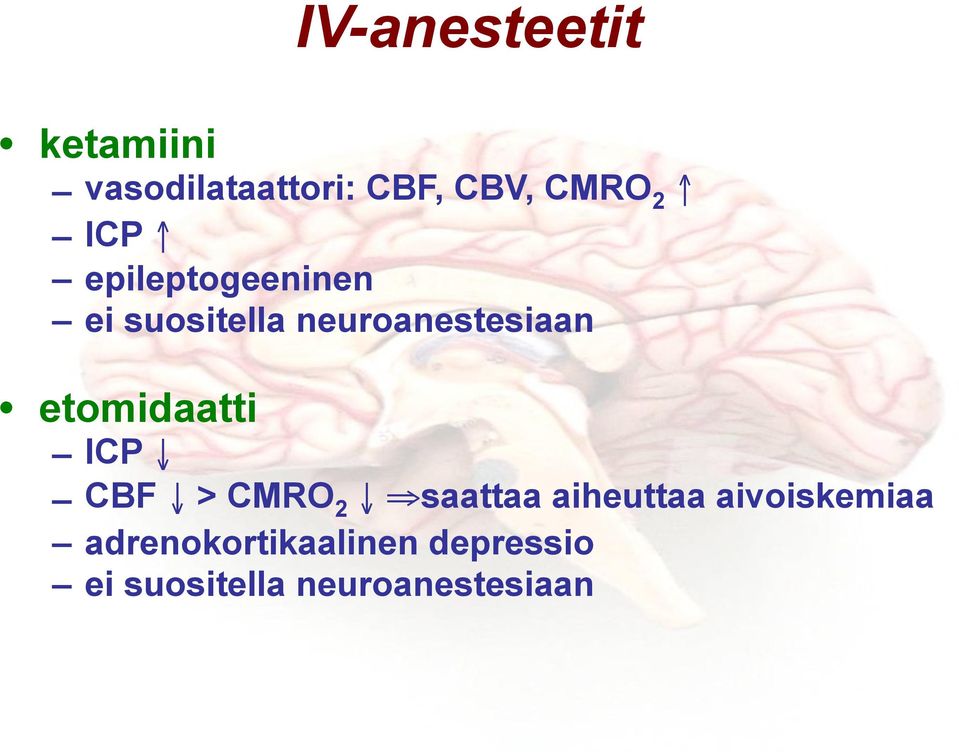 IV-anesteetit

• ketamiini
– vasodilataattori: CBF, CBV, $CMRO_2$ ↑
– ICP ↑
– epileptogeeninen
– ei suositella neuroanestesiaan

• etomidaatti
– ICP ↓
– CBF ↓ > $CMRO_2$ ↓ ⇒saattaa aiheuttaa aivoiskemiaa
– adrenokortikaalinen depressio
– ei suositella neuroanestesiaan